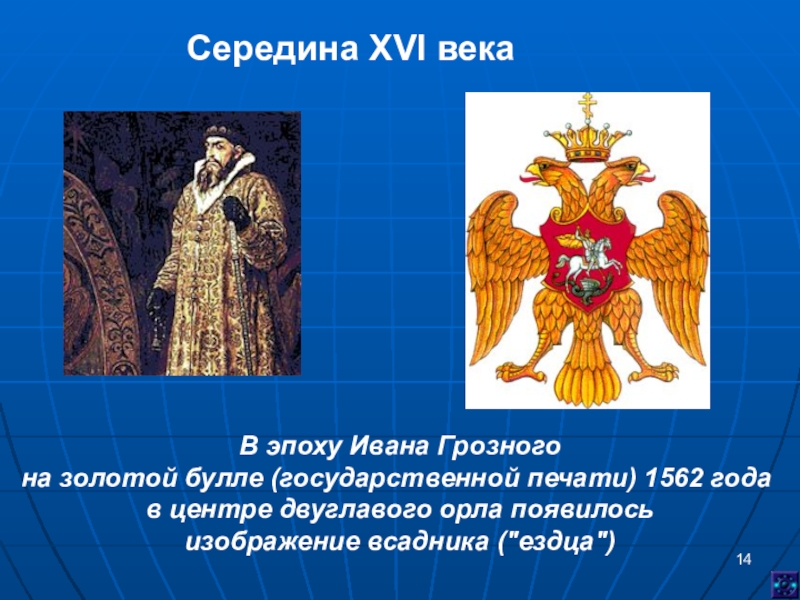 Середина XVI века

В эпоху Ивана Грозного
на золотой булле (государственной печати) 1562 года
в центре двуглавого орла появилось
изображение всадника ("ездца")

14